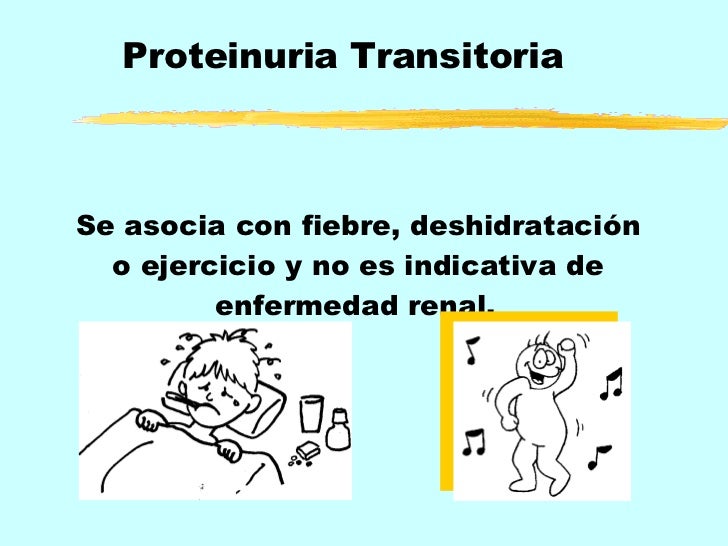 Proteinuria Transitoria

Se asocia con fiebre, deshidratación o ejercicio y no es indicativa de enfermedad renal.